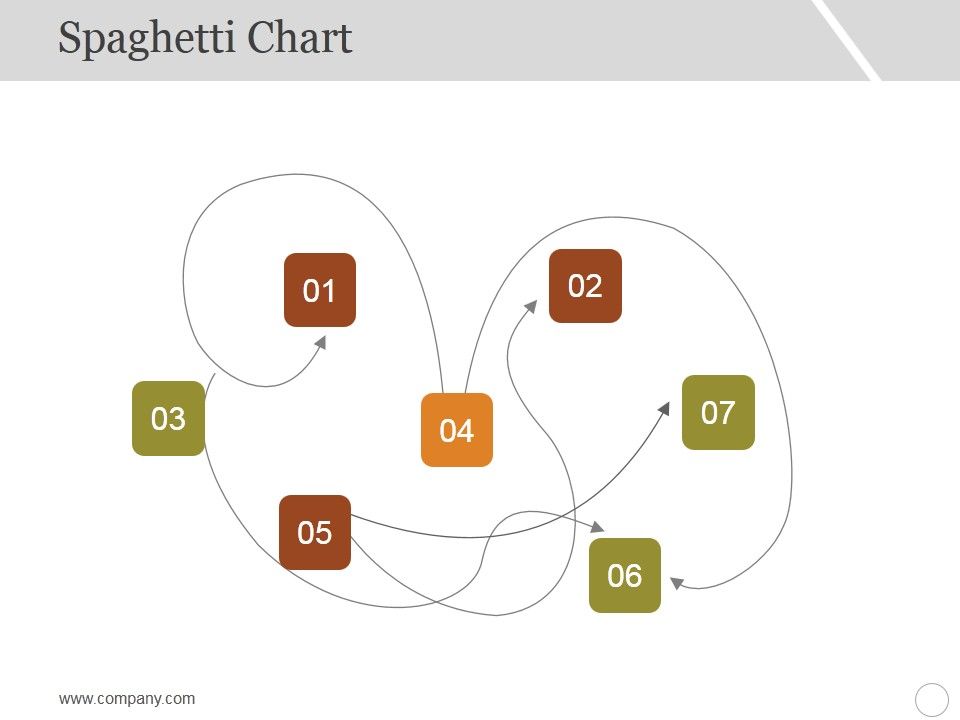 Spaghetti Chart

01

02

03

04

07

05

06

www.company.com